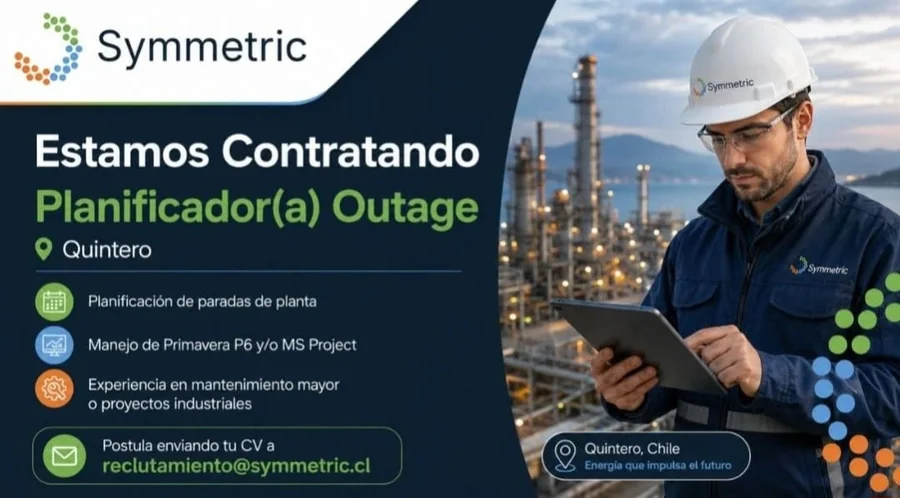 Symmetric

Estamos Contratando
Planificador(a) Outage

Quintero

Planificación de paradas de planta

Manejo de Primavera P6 y/o MS Project

Experiencia en mantenimiento mayor o proyectos industriales

Postula enviando tu CV a
reclutamiento@symmetric.cl

Symmetric

Symmetric

Quintero, Chile
Energía que impulsa el futuro